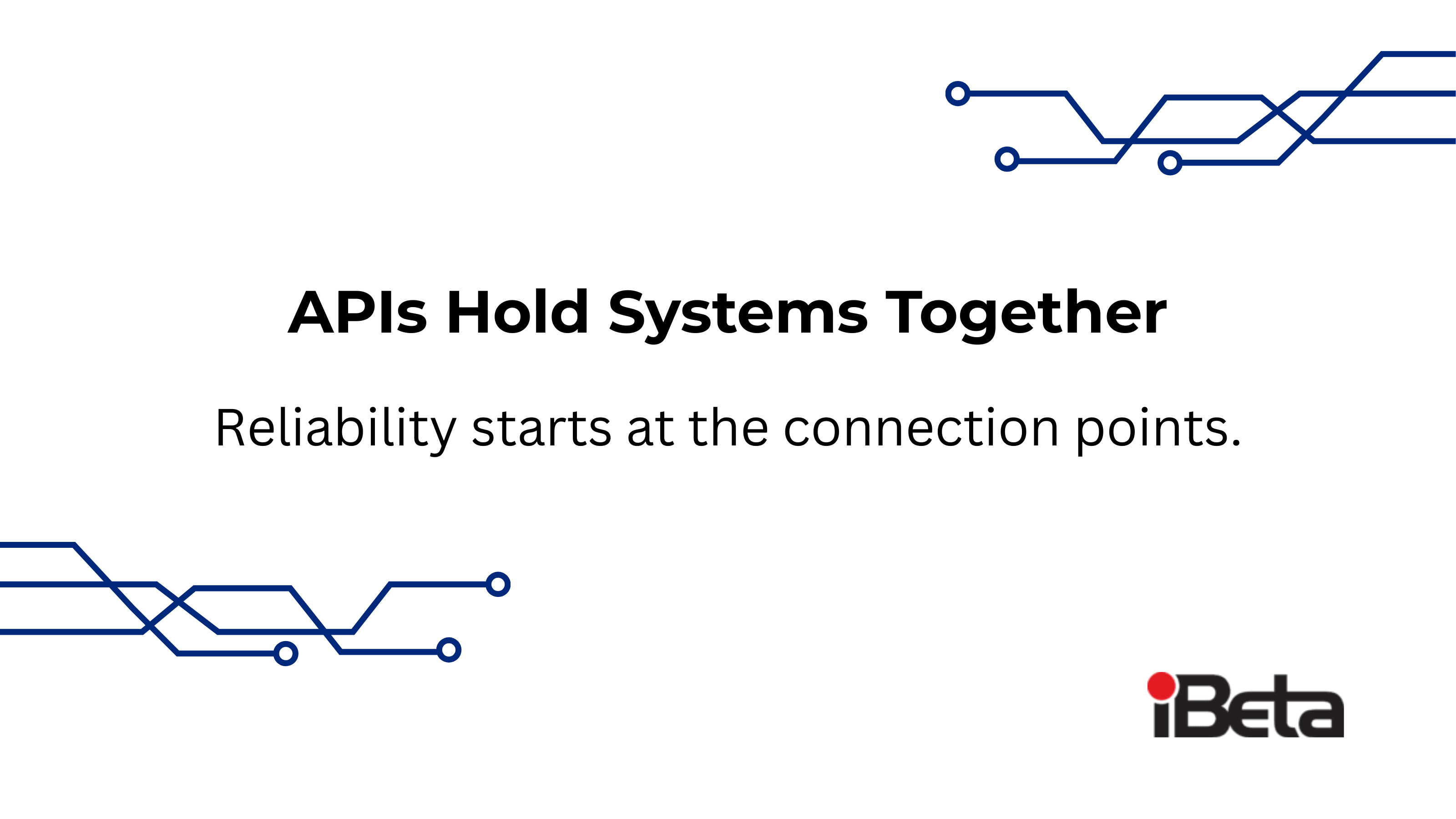 APIs Hold Systems Together

Reliability starts at the connection points.

iBeta